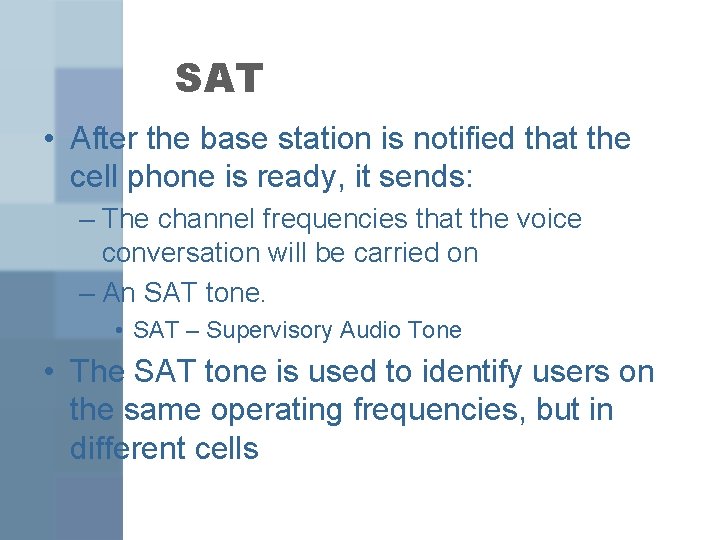 SAT

• After the base station is notified that the cell phone is ready, it sends:

– The channel frequencies that the voice conversation will be carried on

– An SAT tone.

• SAT – Supervisory Audio Tone

• The SAT tone is used to identify users on the same operating frequencies, but in different cells